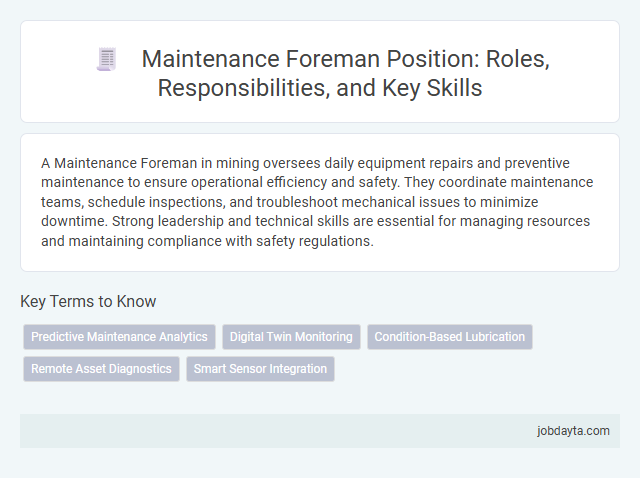 Maintenance Foreman Position: Roles, Responsibilities, and Key Skills

A Maintenance Foreman in mining oversees daily equipment repairs and preventive maintenance to ensure operational efficiency and safety. They coordinate maintenance teams, schedule inspections, and troubleshoot mechanical issues to minimize downtime. Strong leadership and technical skills are essential for managing resources and maintaining compliance with safety regulations.

Key Terms to Know

Predictive Maintenance Analytics
Digital Twin Monitoring
Condition-Based Lubrication
Remote Asset Diagnostics
Smart Sensor Integration

jobdayta.com